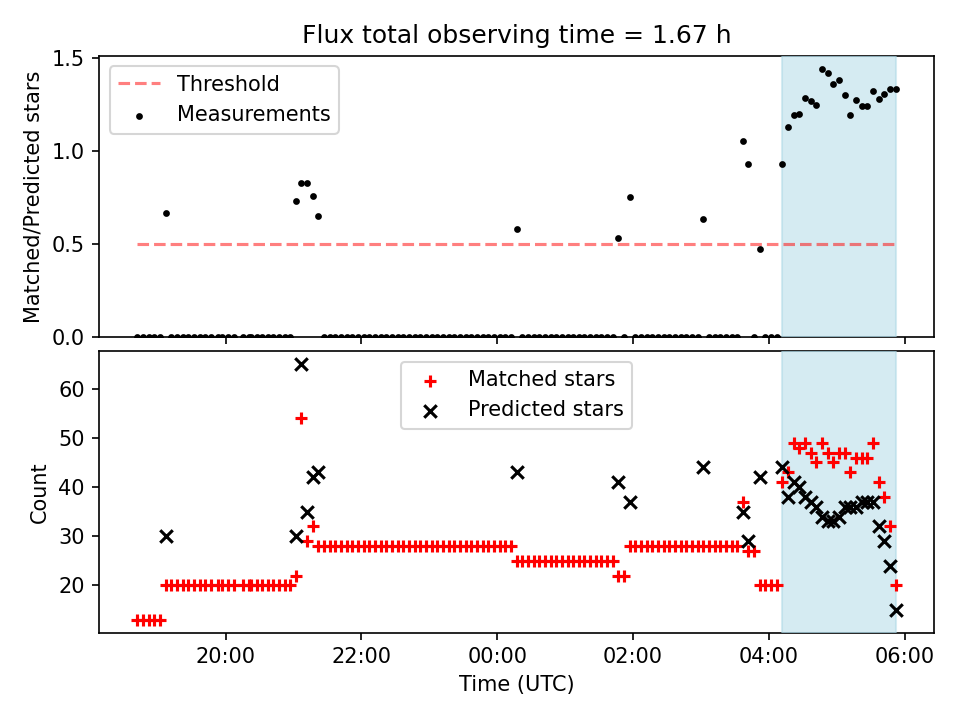 Flux total observing time = 1.67 h

Threshold
Measurements

Matched/Predicted stars

1.5
1.0
0.5
0.0

Matched stars
Predicted stars

Count

60
50
40
30
20

20:00
22:00
00:00
02:00
04:00
06:00

Time (UTC)